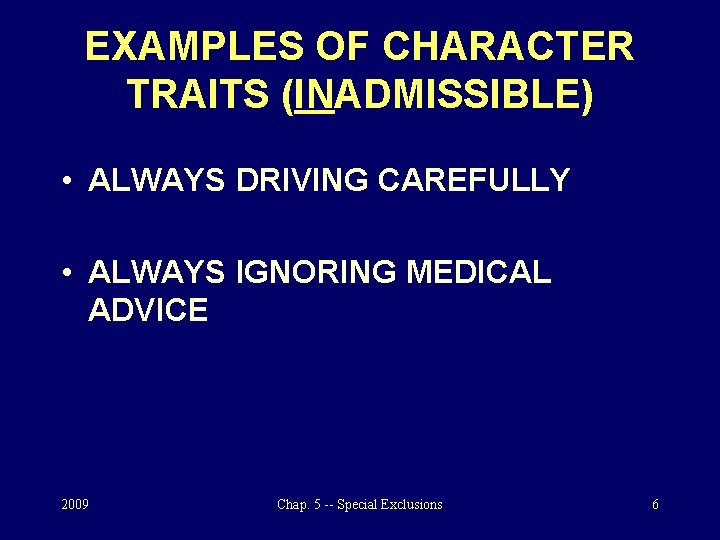 EXAMPLES OF CHARACTER TRAITS (INADMISSIBLE)

• ALWAYS DRIVING CAREFULLY

• ALWAYS IGNORING MEDICAL ADVICE

2009

Chap. 5 -- Special Exclusions

6